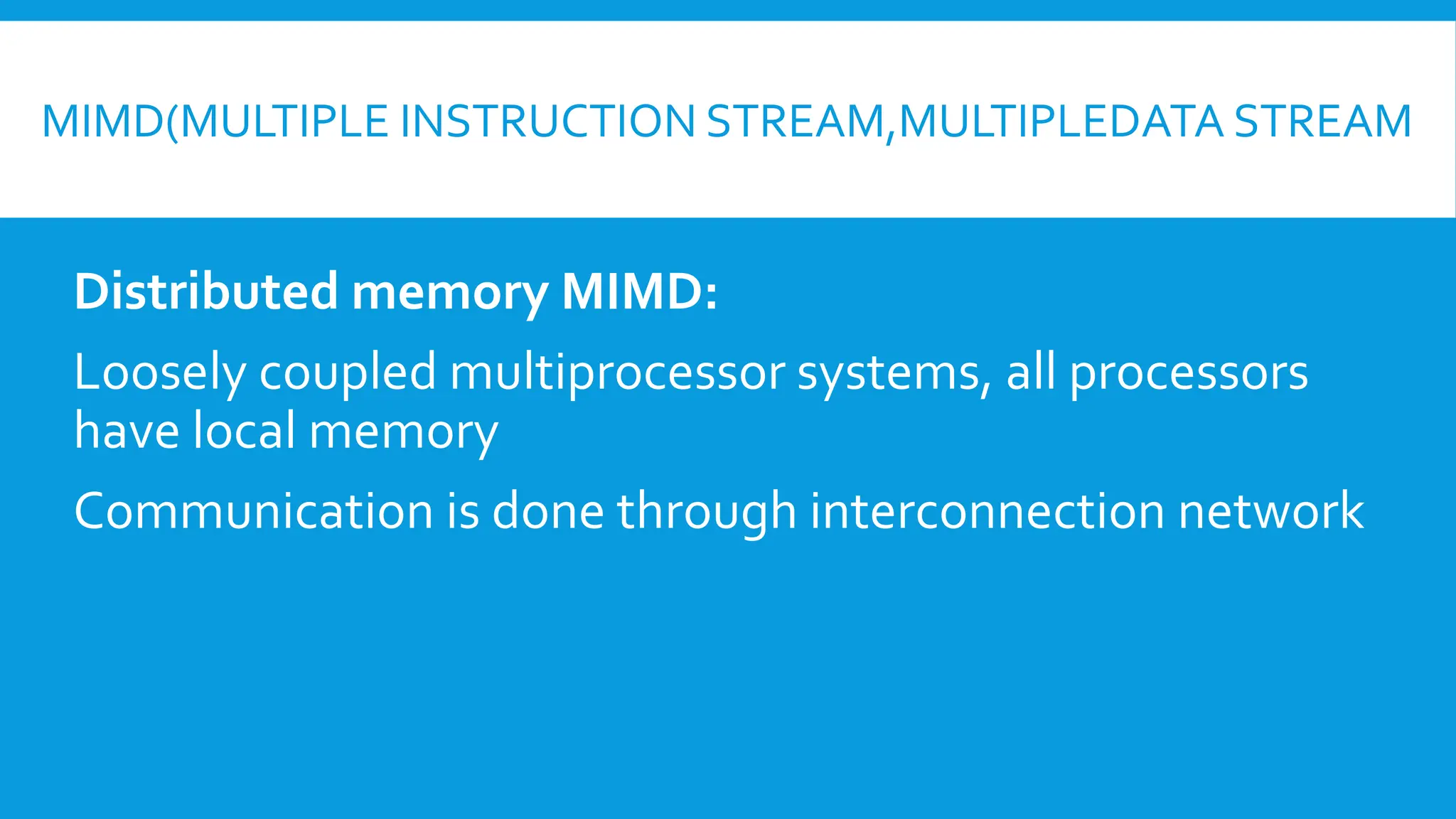 MIMD(MULTIPLE INSTRUCTION STREAM,MULTIPLEDATA STREAM

Distributed memory MIMD:

Loosely coupled multiprocessor systems, all processors have local memory

Communication is done through interconnection network